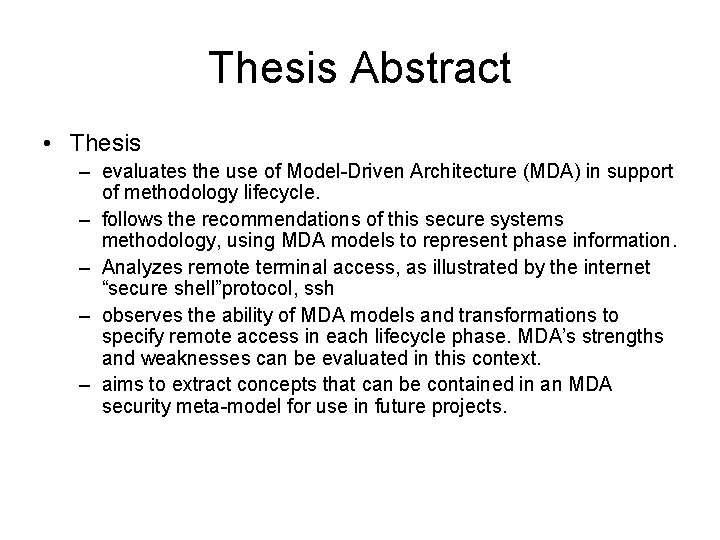 Thesis Abstract

• Thesis
– evaluates the use of Model-Driven Architecture (MDA) in support of methodology lifecycle.
– follows the recommendations of this secure systems methodology, using MDA models to represent phase information.
– Analyzes remote terminal access, as illustrated by the internet “secure shell”protocol, ssh
– observes the ability of MDA models and transformations to specify remote access in each lifecycle phase. MDA’s strengths and weaknesses can be evaluated in this context.
– aims to extract concepts that can be contained in an MDA security meta-model for use in future projects.